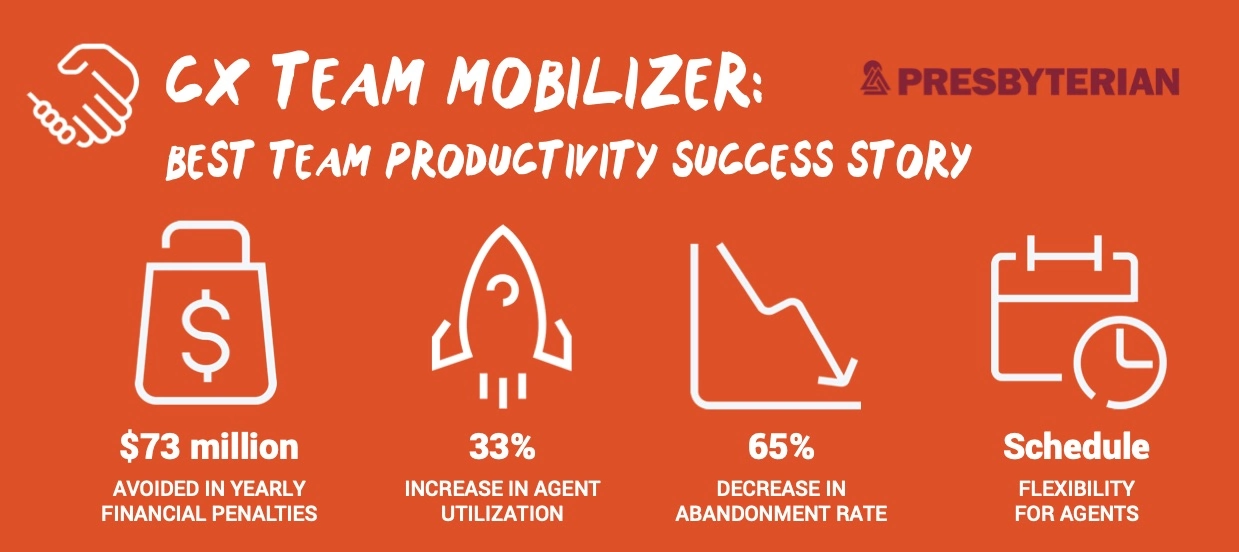 CX TEAM MOBILIZER:
BEST TEAM PRODUCTIVITY SUCCESS STORY

PRESBYTERIAN

$73 million
AVOIDED IN YEARLY FINANCIAL PENALTIES

33%
INCREASE IN AGENT UTILIZATION

65%
DECREASE IN ABANDONMENT RATE

Schedule
FLEXIBILITY FOR AGENTS